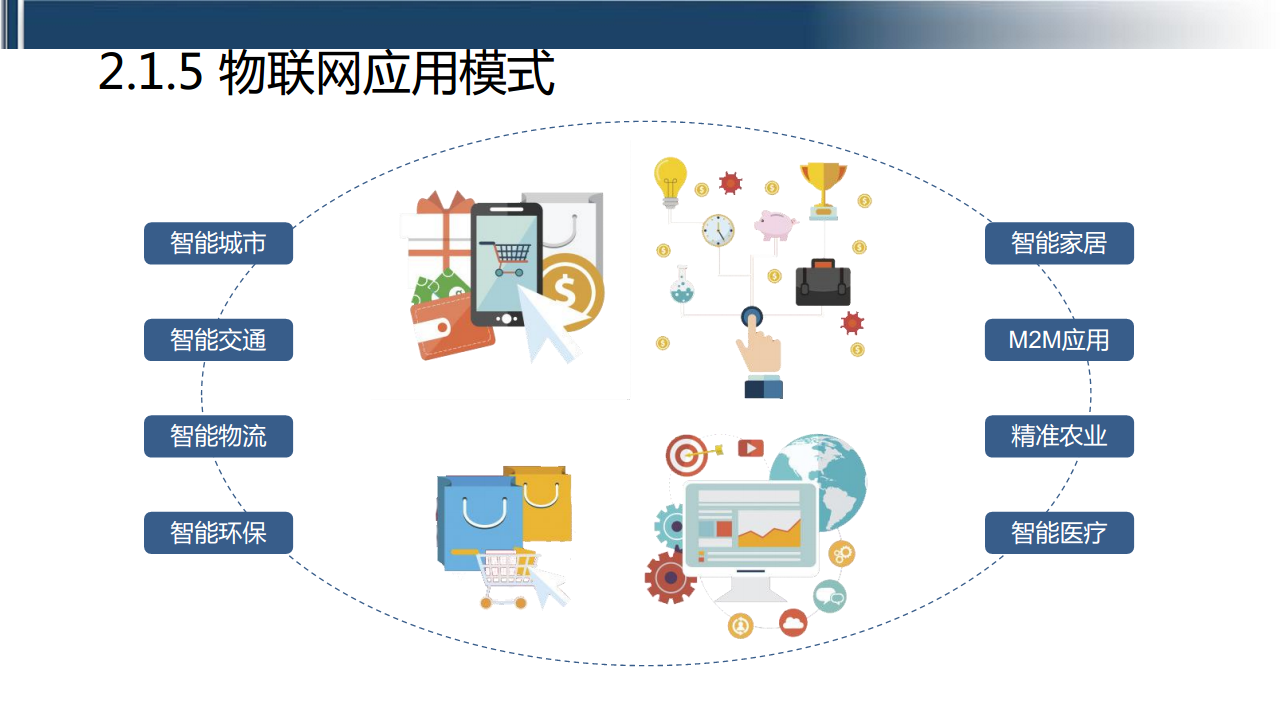 2.1.5 物联网应用模式

智能城市

智能交通

智能物流

智能环保

智能家居

M2M应用

精准农业

智能医疗